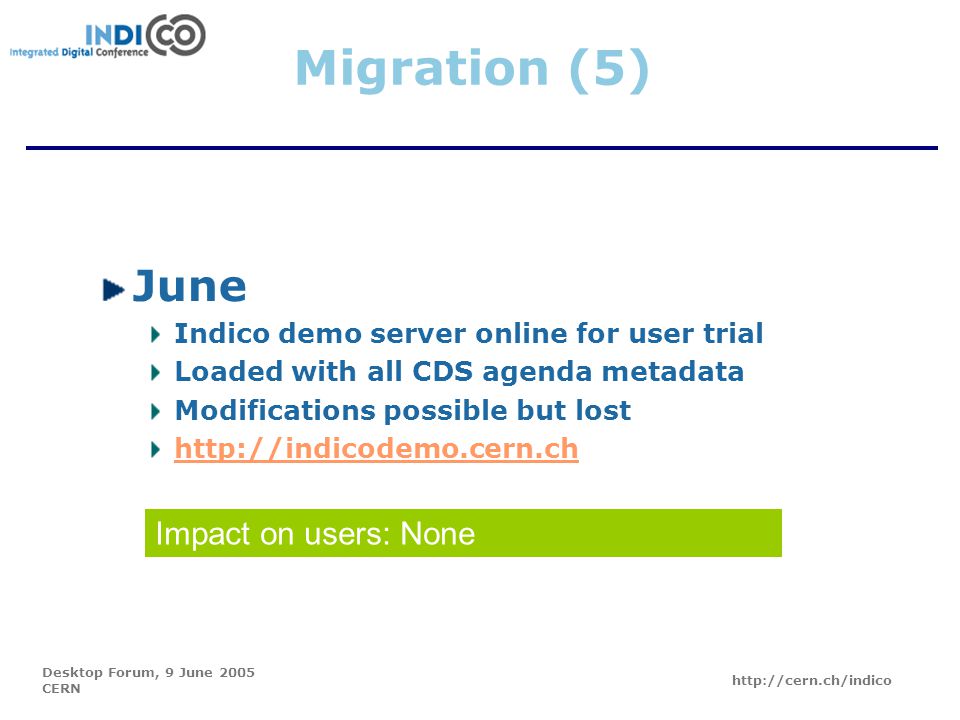 INDICO
Integrated Digital Conference

Migration (5)

June

Indico demo server online for user trial

Loaded with all CDS agenda metadata

Modifications possible but lost

http://indicodemo.cern.ch

Impact on users: None

Desktop Forum, 9 June 2005
CERN

http://cern.ch/indico